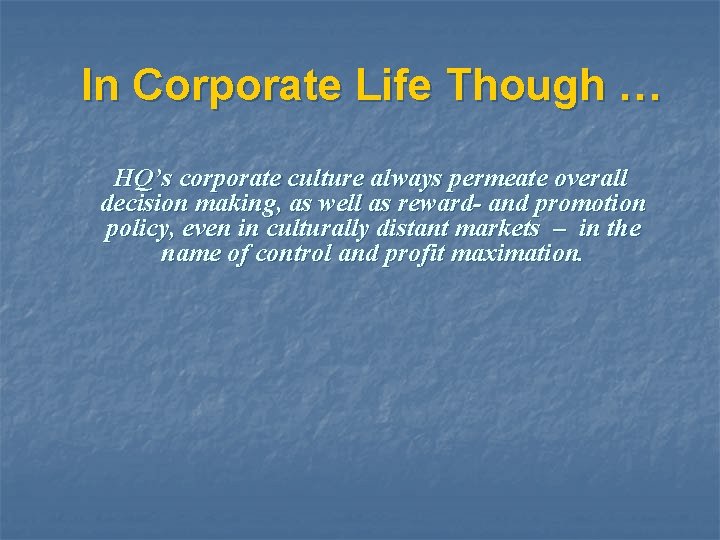 In Corporate Life Though …

HQ’s corporate culture always permeate overall decision making, as well as reward- and promotion policy, even in culturally distant markets – in the name of control and profit maximation.